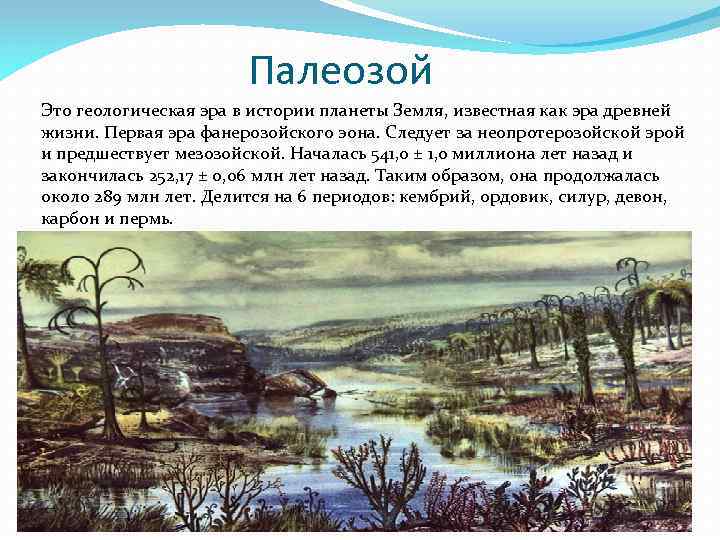 Палеозой

Это геологическая эра в истории планеты Земля, известная как эра древней жизни. Первая эра фанерозойского эона. Следует за неопротерозойской эрой и предшествует мезозойской. Началась 541,0 ± 1,0 миллиона лет назад и закончилась 252,17 ± 0,06 млн лет назад. Таким образом, она продолжалась около 289 млн лет. Делится на 6 периодов: кембрий, ордовик, силур, девон, карбон и пермь.